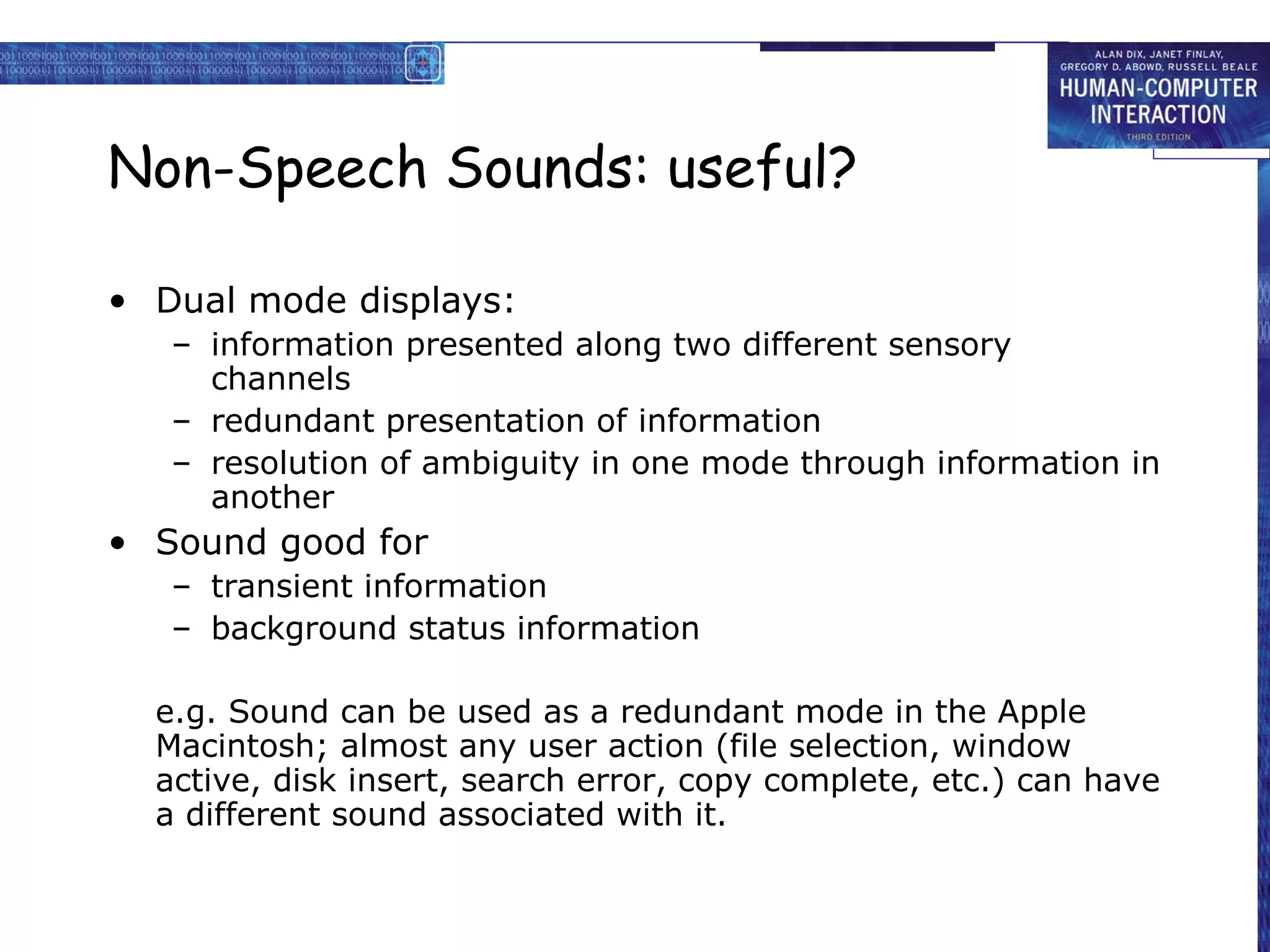 ALAN DIX, JANET FINLAY, GREGORY D. ABOWD, RUSSELL BEALE
HUMAN-COMPUTER INTERACTION
THIRD EDITION

Non-Speech Sounds: useful?

• Dual mode displays:
– information presented along two different sensory channels
– redundant presentation of information
– resolution of ambiguity in one mode through information in another
• Sound good for
– transient information
– background status information

e.g. Sound can be used as a redundant mode in the Apple Macintosh; almost any user action (file selection, window active, disk insert, search error, copy complete, etc.) can have a different sound associated with it.